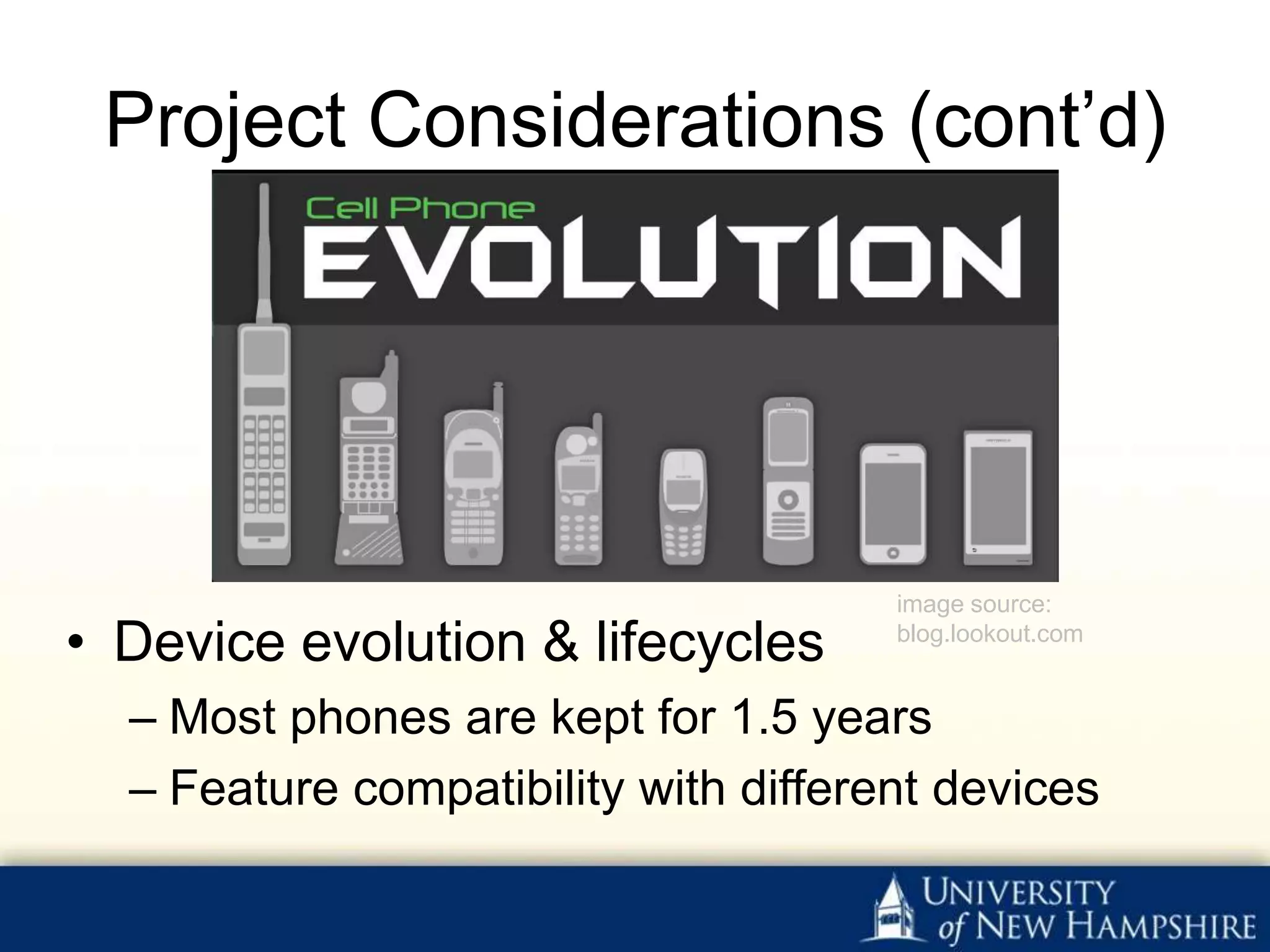 Project Considerations (cont'd)

Cell Phone
EVOLUTION

image source: blog.lookout.com

• Device evolution & lifecycles
– Most phones are kept for 1.5 years
– Feature compatibility with different devices

UNIVERSITY of NEW HAMPSHIRE